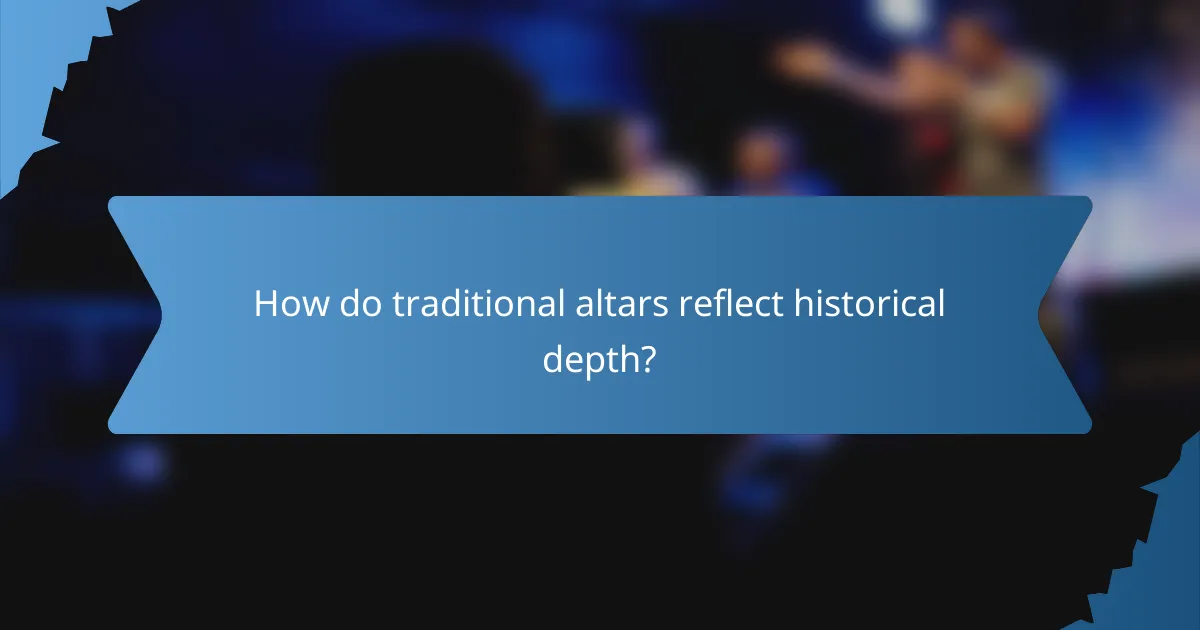 How do traditional altars reflect historical depth?